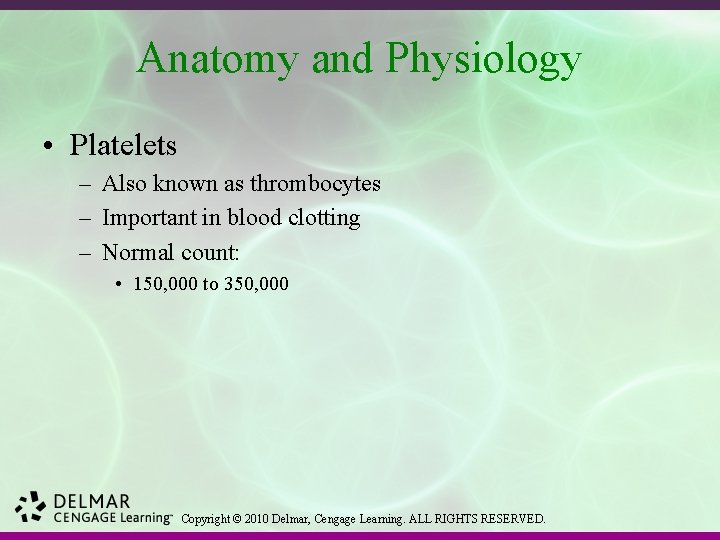 Anatomy and Physiology

• Platelets
– Also known as thrombocytes
– Important in blood clotting
– Normal count:
• 150,000 to 350,000

DELMAR
CENGAGE Learning™ Copyright © 2010 Delmar, Cengage Learning. ALL RIGHTS RESERVED.